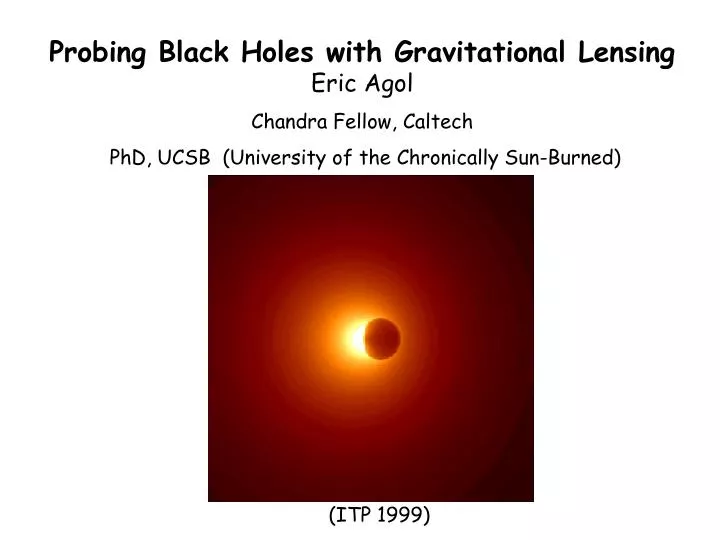 Probing Black Holes with Gravitational Lensing
Eric Agol

Chandra Fellow, Caltech

PhD, UCSB (University of the Chronically Sun-Burned)

(ITP 1999)